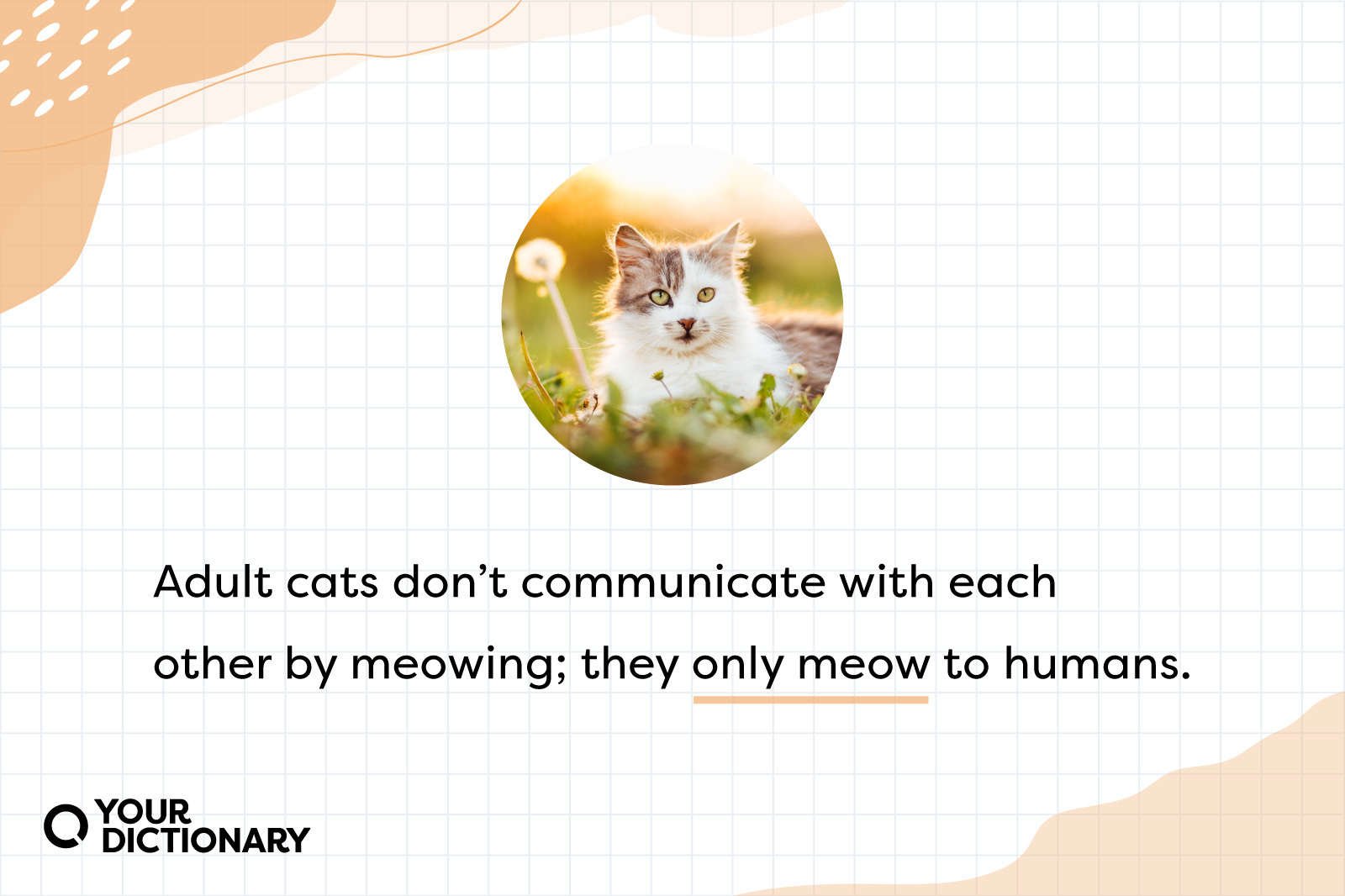 Adult cats don’t communicate with each other by meowing; they only meow to humans.

YOUR DICTIONARY